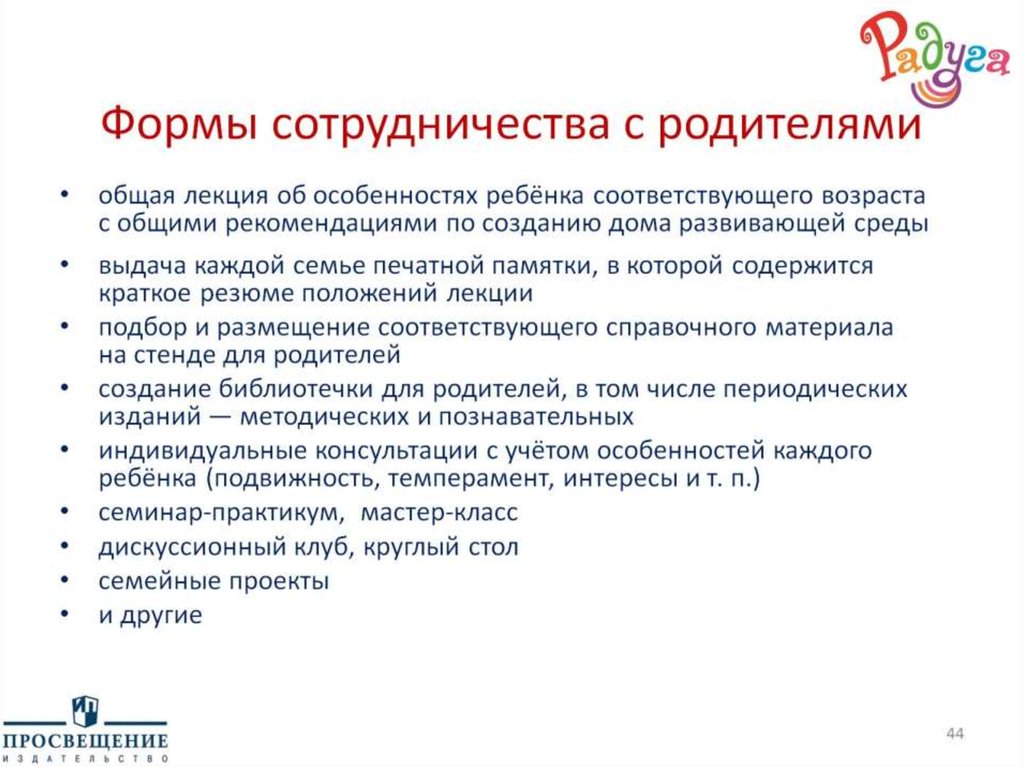 Радуга

Формы сотрудничества с родителями

• общая лекция об особенностях ребёнка соответствующего возраста с общими рекомендациями по созданию дома развивающей среды
• выдача каждой семье печатной памятки, в которой содержится краткое резюме положений лекции
• подбор и размещение соответствующего справочного материала на стенде для родителей
• создание библиотечки для родителей, в том числе периодических изданий — методических и познавательных
• индивидуальные консультации с учётом особенностей каждого ребёнка (подвижность, темперамент, интересы и т. п.)
• семинар-практикум, мастер-класс
• дискуссионный клуб, круглый стол
• семейные проекты
• и другие

ПРОСВЕЩЕНИЕ
ИЗДАТЕЛЬСТВО

44